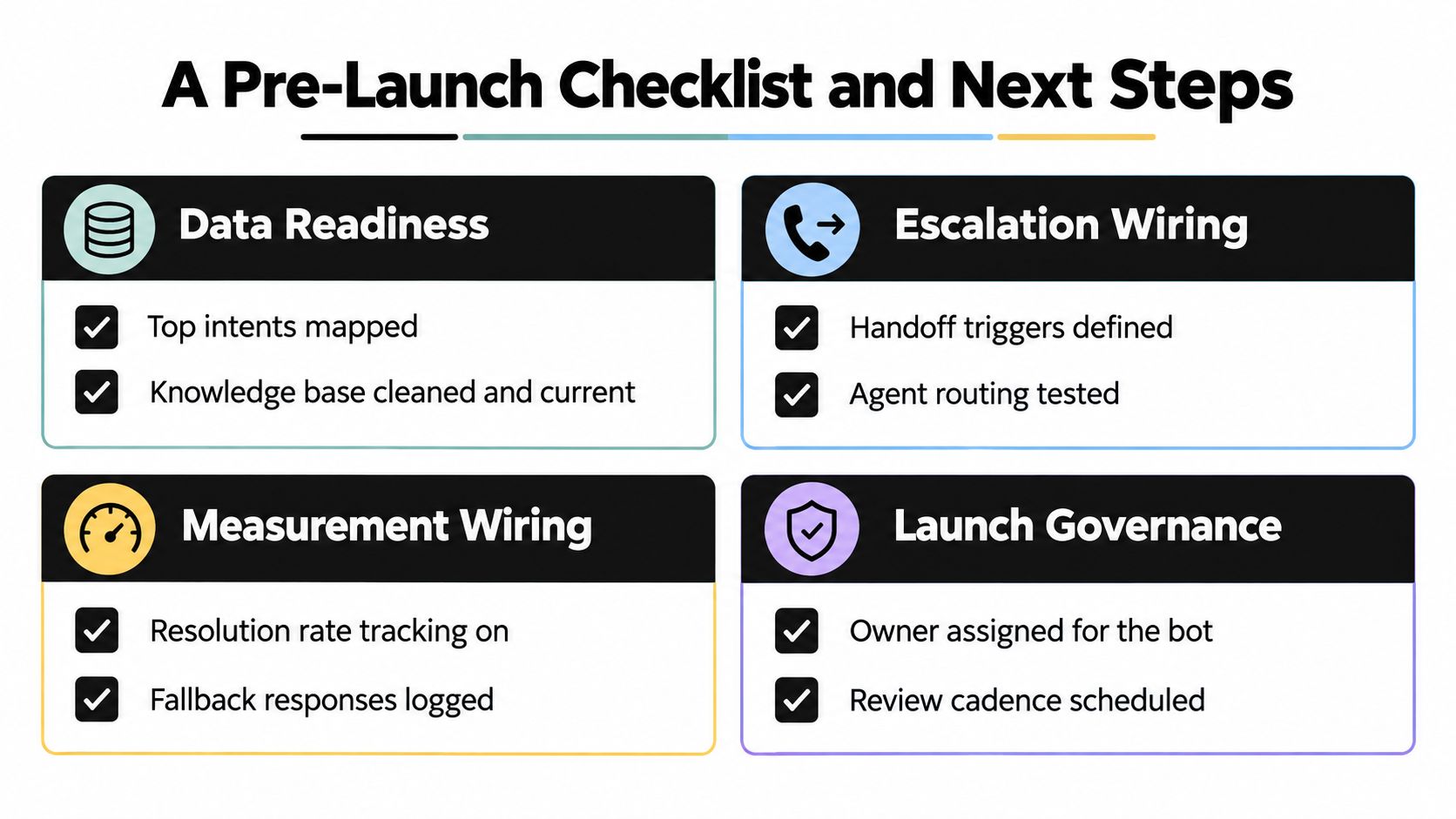 A Pre-Launch Checklist and Next Steps

Data Readiness

Top intents mapped

Knowledge base cleaned and current

Escalation Wiring

Handoff triggers defined

Agent routing tested

Measurement Wiring

Resolution rate tracking on

Fallback responses logged

Launch Governance

Owner assigned for the bot

Review cadence scheduled